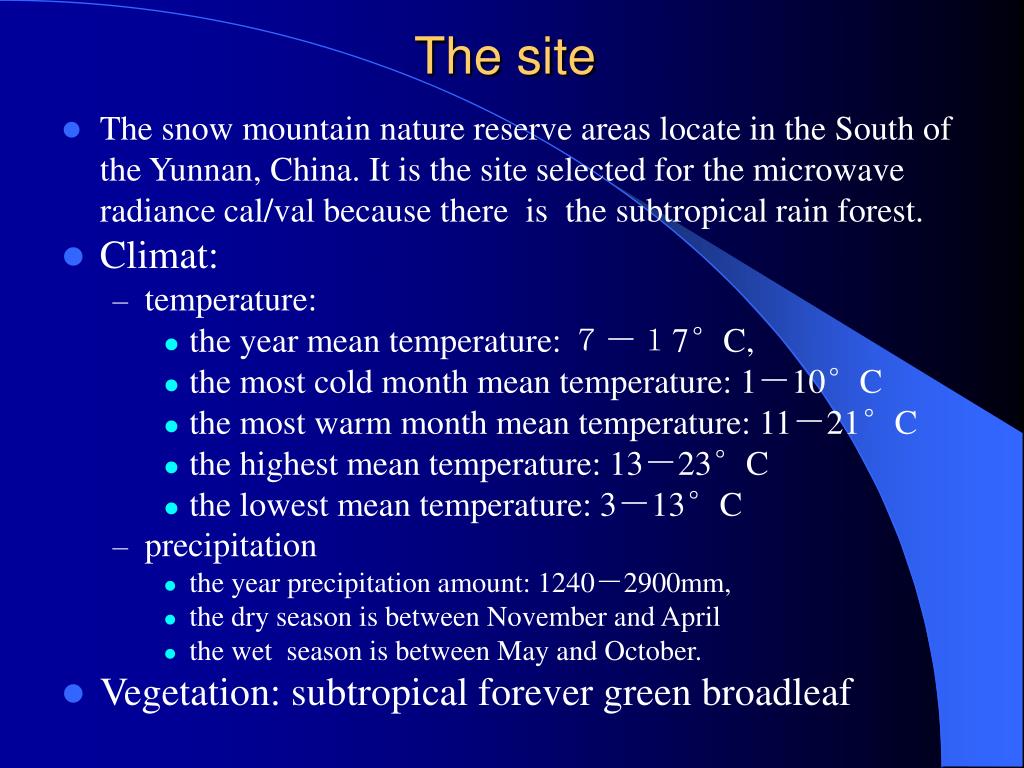 The site

- The snow mountain nature reserve areas locate in the South of the Yunnan, China. It is the site selected for the microwave radiance cal/val because there is the subtropical rain forest.
- Climat:
  – temperature:
    - the year mean temperature: ７－１7° C,
    - the most cold month mean temperature: 1－10° C
    - the most warm month mean temperature: 11－21° C
    - the highest mean temperature: 13－23° C
    - the lowest mean temperature: 3－13° C
  – precipitation
    - the year precipitation amount: 1240－2900mm,
    - the dry season is between November and April
    - the wet season is between May and October.
- Vegetation: subtropical forever green broadleaf